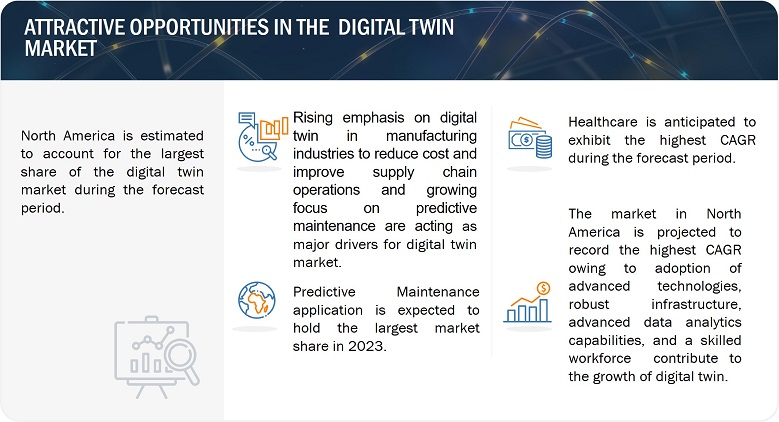 ATTRACTIVE OPPORTUNITIES IN THE  DIGITAL TWIN MARKET

North America is estimated to account for the largest share of the digital twin market during the forecast period.

Rising emphasis on digital twin in manufacturing industries to reduce cost and improve supply chain operations and growing focus on predictive maintenance are acting as major drivers for digital twin market.

Predictive Maintenance application is expected to hold the largest market share in 2023.

Healthcare is anticipated to exhibit the highest CAGR during the forecast period.

The market in North America is projected to record the highest CAGR owing to adoption of advanced technologies, robust infrastructure, advanced data analytics capabilities, and a skilled workforce contribute to the growth of digital twin.